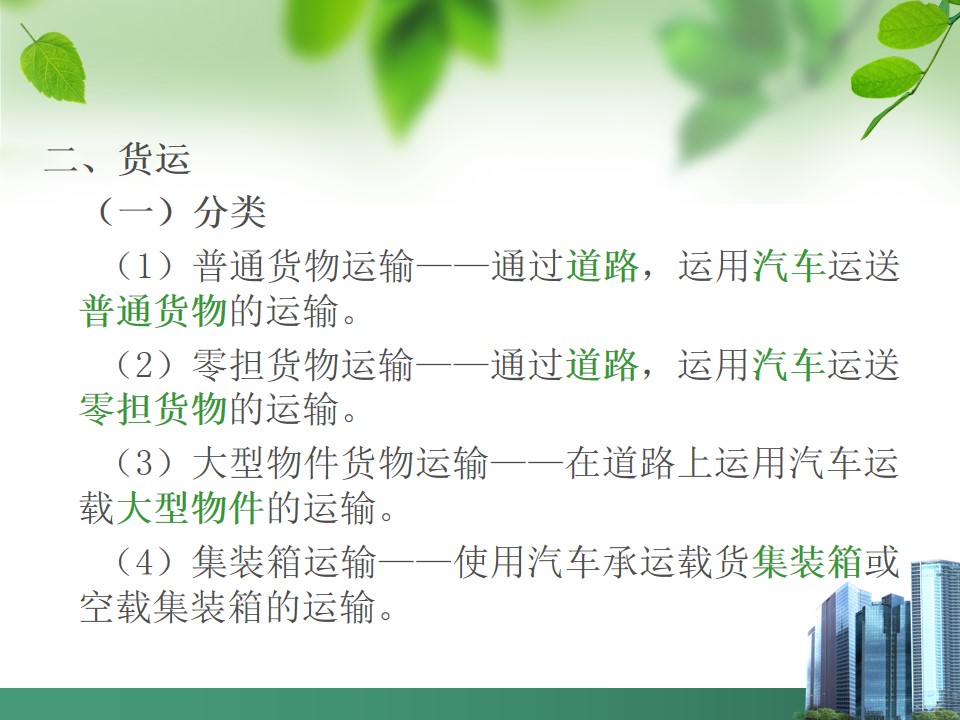 二、货运

（一）分类

（1）普通货物运输——通过道路，运用汽车运送普通货物的运输。

（2）零担货物运输——通过道路，运用汽车运送零担货物的运输。

（3）大型物件货物运输——在道路上运用汽车运载大型物件的运输。

（4）集装箱运输——使用汽车承运载货集装箱或空载集装箱的运输。